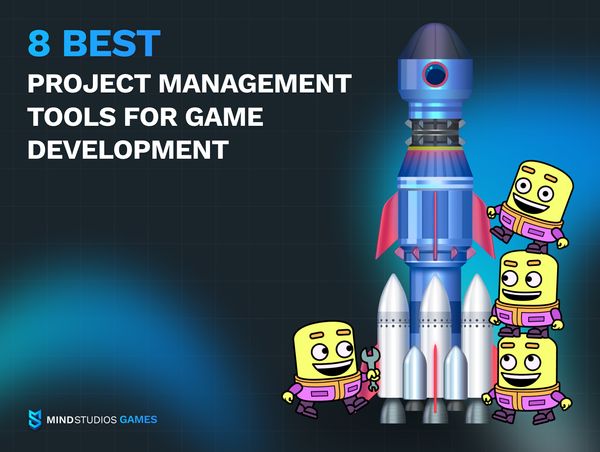 8 BEST
PROJECT MANAGEMENT TOOLS FOR GAME DEVELOPMENT

MINDSTUDIOS GAMES